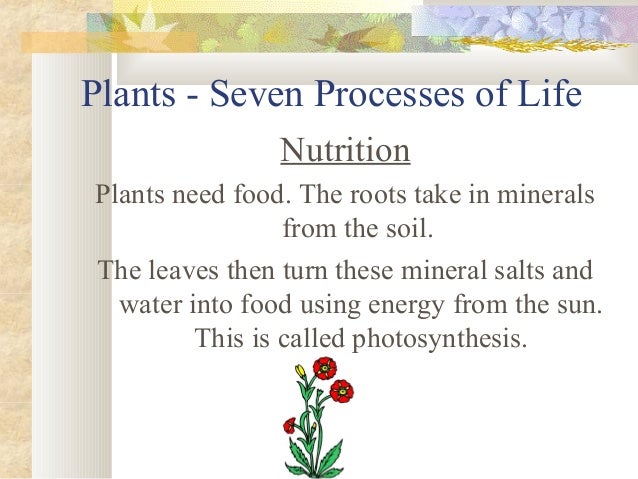 Plants - Seven Processes of Life

Nutrition

Plants need food. The roots take in minerals from the soil.

The leaves then turn these mineral salts and water into food using energy from the sun. This is called photosynthesis.